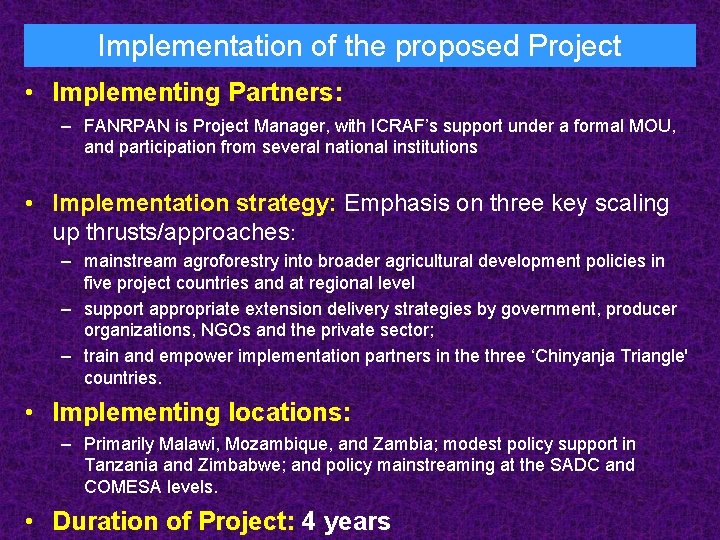 Implementation of the proposed Project

• Implementing Partners:
– FANRPAN is Project Manager, with ICRAF's support under a formal MOU, and participation from several national institutions

• Implementation strategy: Emphasis on three key scaling up thrusts/approaches:
– mainstream agroforestry into broader agricultural development policies in five project countries and at regional level
– support appropriate extension delivery strategies by government, producer organizations, NGOs and the private sector;
– train and empower implementation partners in the three 'Chinyanja Triangle' countries.

• Implementing locations:
– Primarily Malawi, Mozambique, and Zambia; modest policy support in Tanzania and Zimbabwe; and policy mainstreaming at the SADC and COMESA levels.

• Duration of Project: 4 years